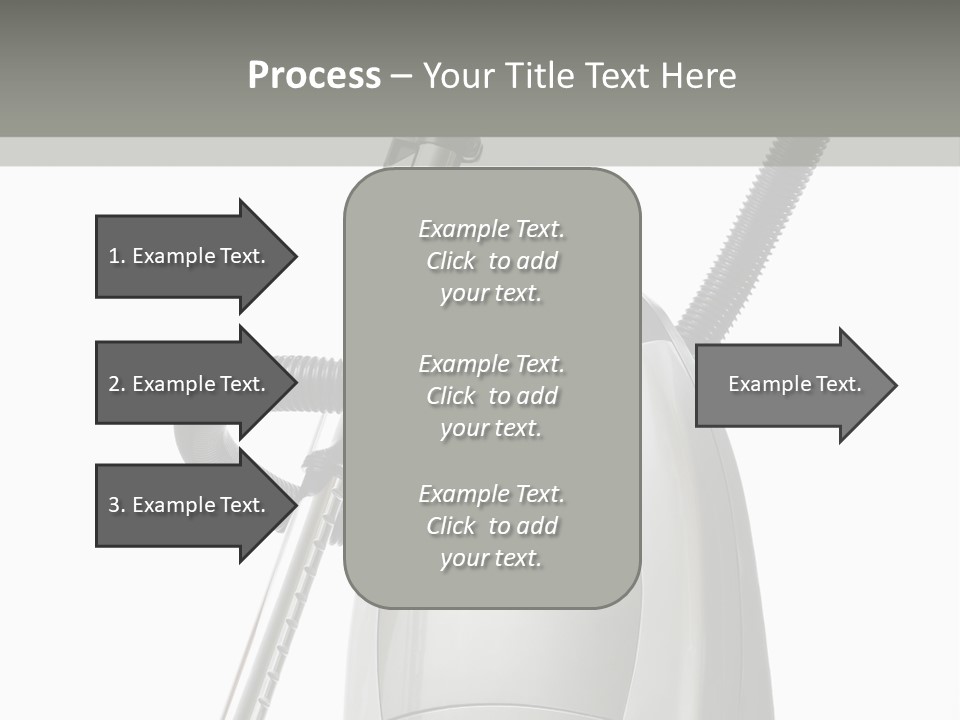 Process – Your Title Text Here

1. Example Text.

2. Example Text.

3. Example Text.

Example Text. Click to add your text.

Example Text. Click to add your text.

Example Text. Click to add your text.

Example Text.